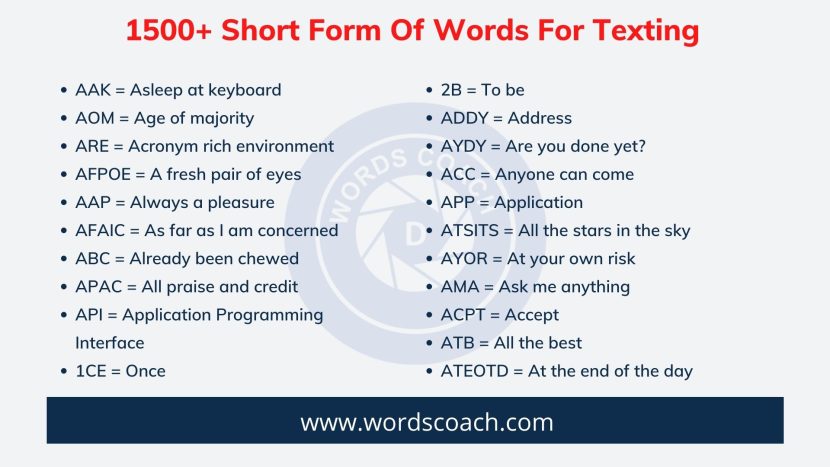 1500+ Short Form Of Words For Texting

- AAK = Asleep at keyboard
- AOM = Age of majority
- ARE = Acronym rich environment
- AFPOE = A fresh pair of eyes
- AAP = Always a pleasure
- AFAIC = As far as I am concerned
- ABC = Already been chewed
- APAC = All praise and credit
- API = Application Programming Interface
- 1CE = Once

- 2B = To be
- ADDY = Address
- AYDY = Are you done yet?
- ACC = Anyone can come
- APP = Application
- ATSITS = All the stars in the sky
- AYOR = At your own risk
- AMA = Ask me anything
- ACPT = Accept
- ATB = All the best
- ATEOTD = At the end of the day

WORDS COACH

www.wordscoach.com